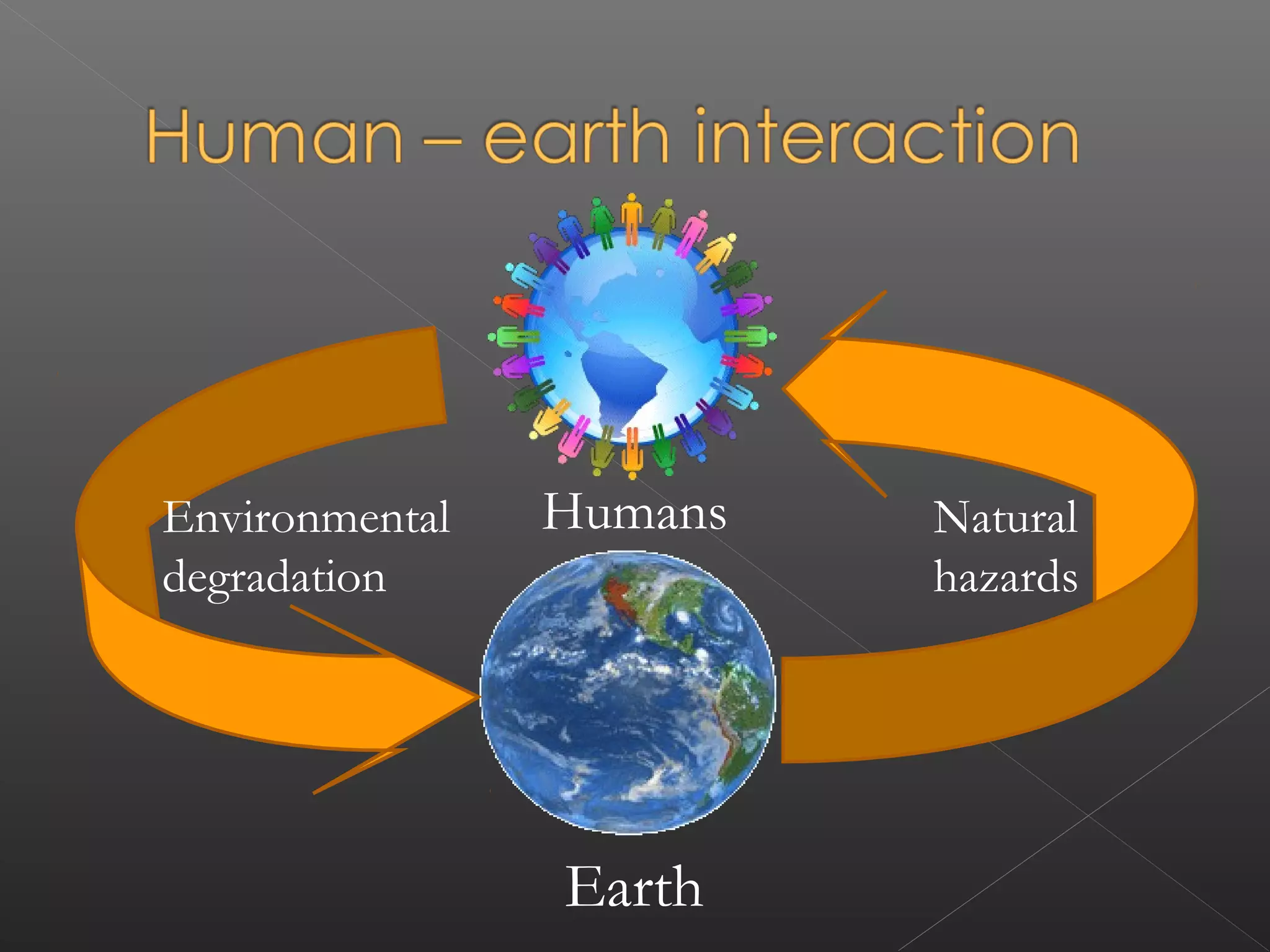 Human – earth interaction

Environmental degradation

Humans

Natural hazards

Earth